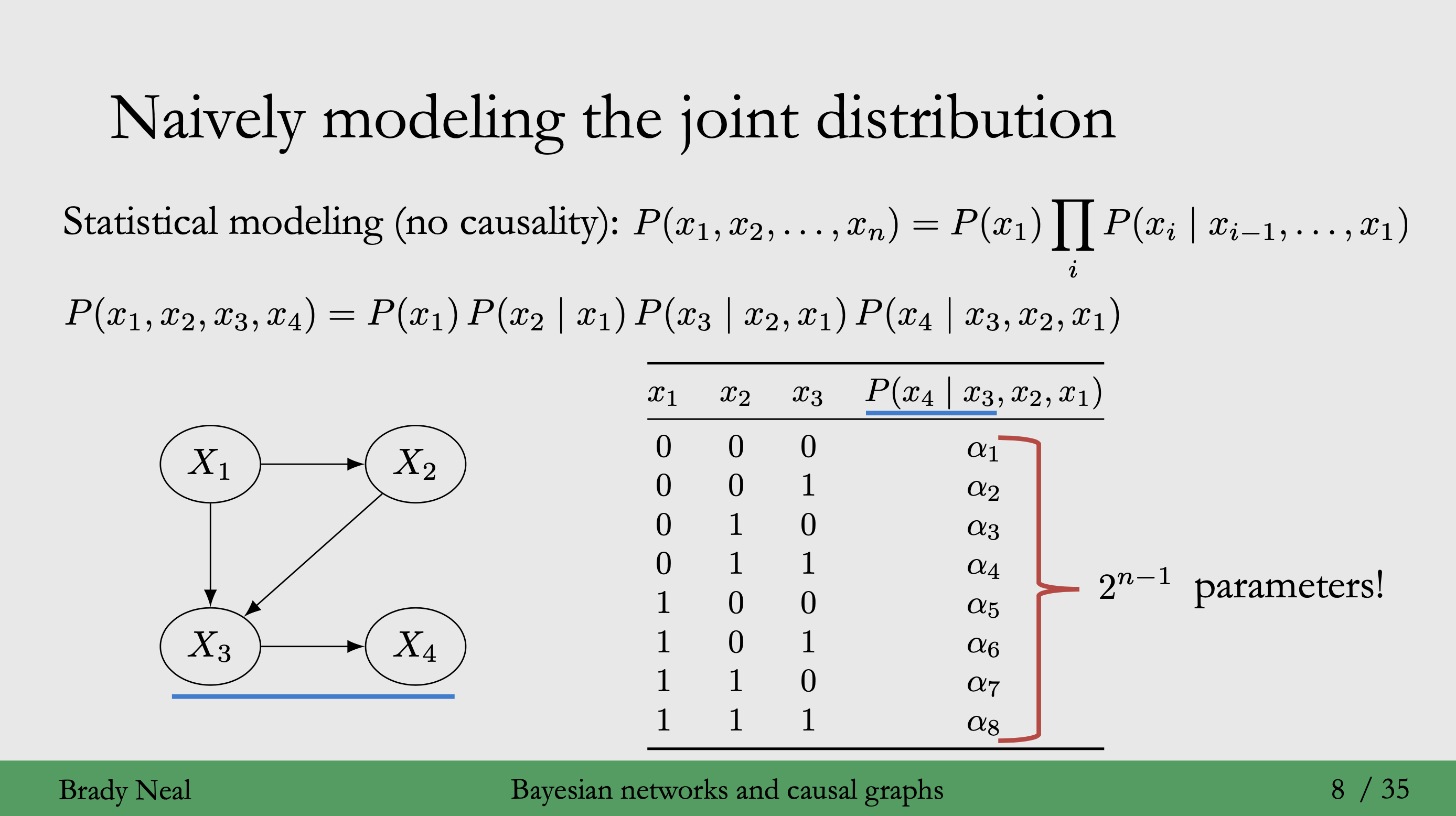 Naively modeling the joint distribution

Statistical modeling (no causality): $P(x_1, x_2, \ldots, x_n) = P(x_1) \prod_i P(x_i \mid x_{i-1}, \ldots, x_1)$

$P(x_1, x_2, x_3, x_4) = P(x_1)\, P(x_2 \mid x_1)\, P(x_3 \mid x_2, x_1)\, P(x_4 \mid x_3, x_2, x_1)$

$X_1$ $X_2$ $X_3$ $X_4$

| $x_1$ | $x_2$ | $x_3$ | $P(x_4 \mid x_3, x_2, x_1)$ |
|---|---|---|---|
| 0 | 0 | 0 | $\alpha_1$ |
| 0 | 0 | 1 | $\alpha_2$ |
| 0 | 1 | 0 | $\alpha_3$ |
| 0 | 1 | 1 | $\alpha_4$ |
| 1 | 0 | 0 | $\alpha_5$ |
| 1 | 0 | 1 | $\alpha_6$ |
| 1 | 1 | 0 | $\alpha_7$ |
| 1 | 1 | 1 | $\alpha_8$ |

$2^{n-1}$ parameters!

Brady Neal Bayesian networks and causal graphs 8 / 35